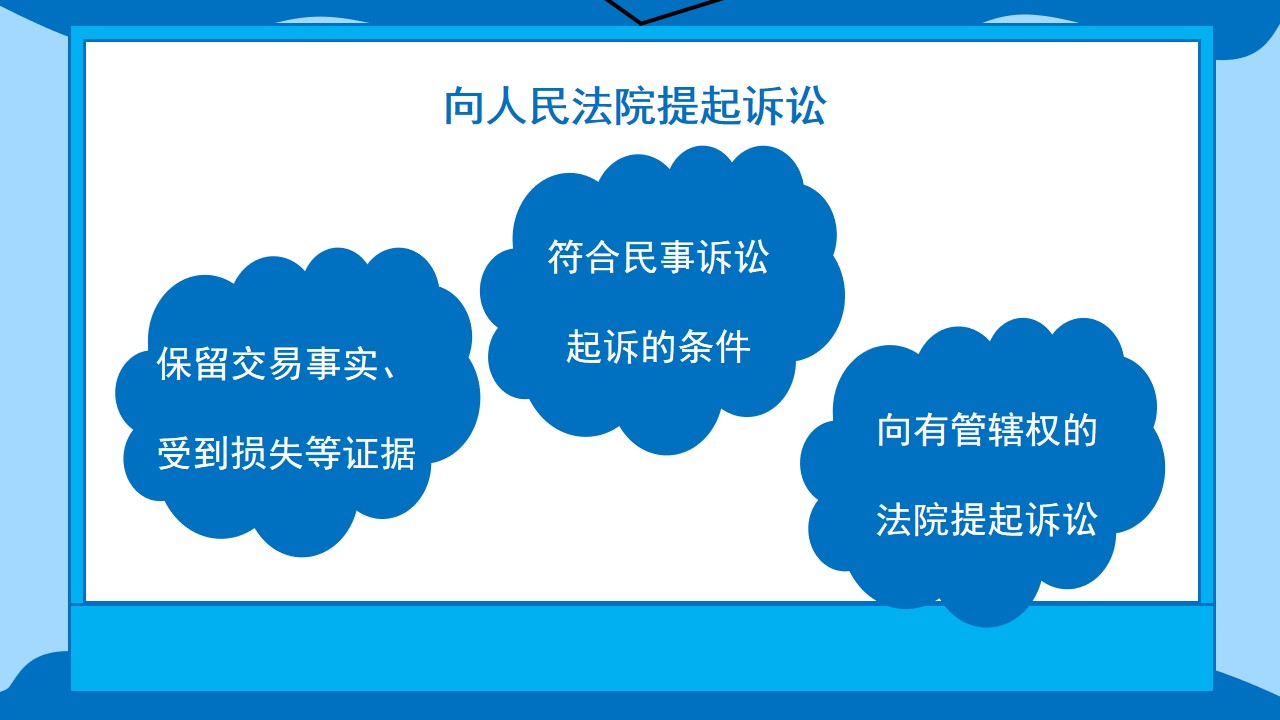 向人民法院提起诉讼

保留交易事实、受到损失等证据

符合民事诉讼起诉的条件

向有管辖权的法院提起诉讼